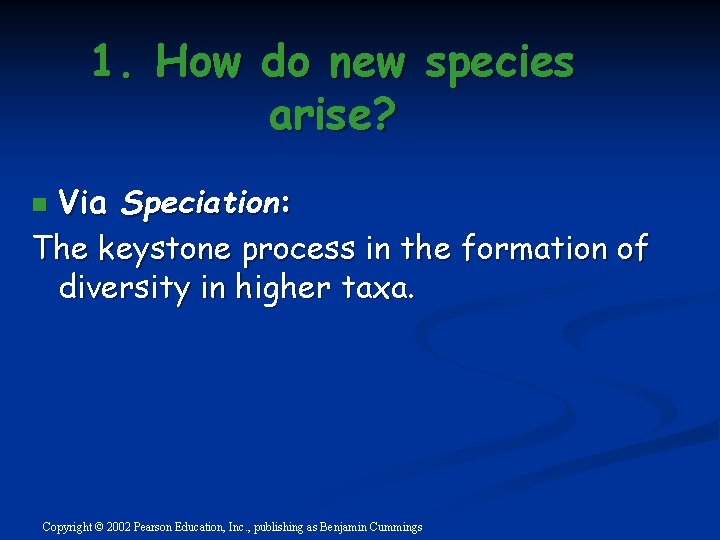 1. How do new species arise?

Via Speciation:

The keystone process in the formation of diversity in higher taxa.

Copyright © 2002 Pearson Education, Inc., publishing as Benjamin Cummings